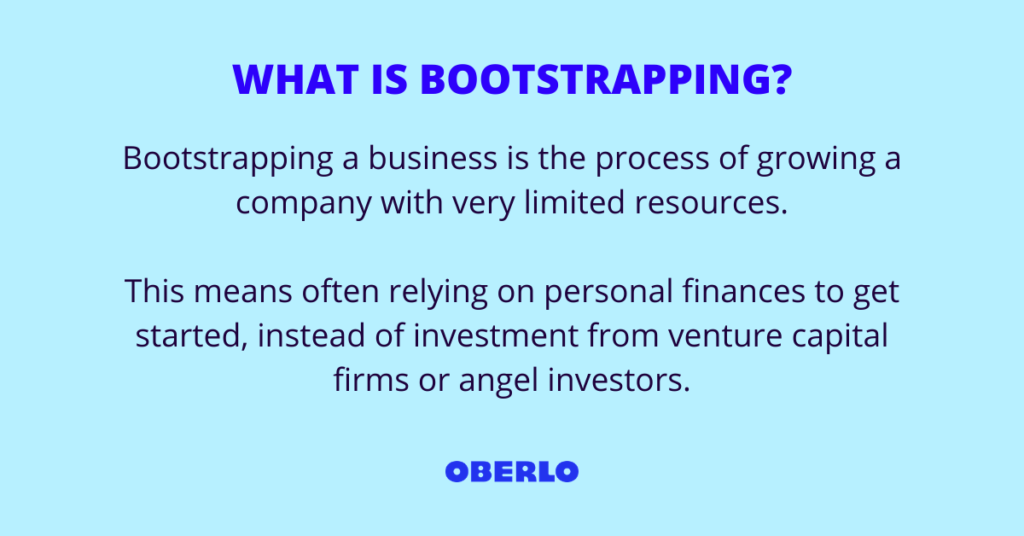 WHAT IS BOOTSTRAPPING?

Bootstrapping a business is the process of growing a company with very limited resources.

This means often relying on personal finances to get started, instead of investment from venture capital firms or angel investors.

OBERLO